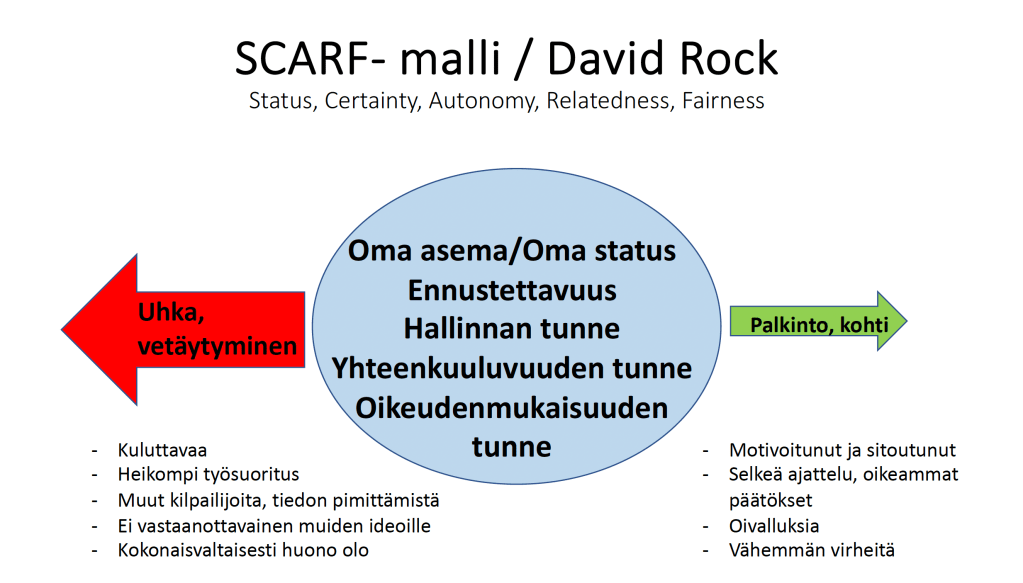 SCARF- malli / David Rock
Status, Certainty, Autonomy, Relatedness, Fairness

Uhka, vetäytyminen

Oma asema/Oma status
Ennustettavuus
Hallinnan tunne
Yhteenkuuluvuuden tunne
Oikeudenmukaisuuden tunne

Palkinto, kohti

- Kuluttavaa
- Heikompi työsuoritus
- Muut kilpailijoita, tiedon pimittämistä
- Ei vastaanottavainen muiden ideoille
- Kokonaisvaltaisesti huono olo

- Motivoitunut ja sitoutunut
- Selkeä ajattelu, oikeammat päätökset
- Oivalluksia
- Vähemmän virheitä